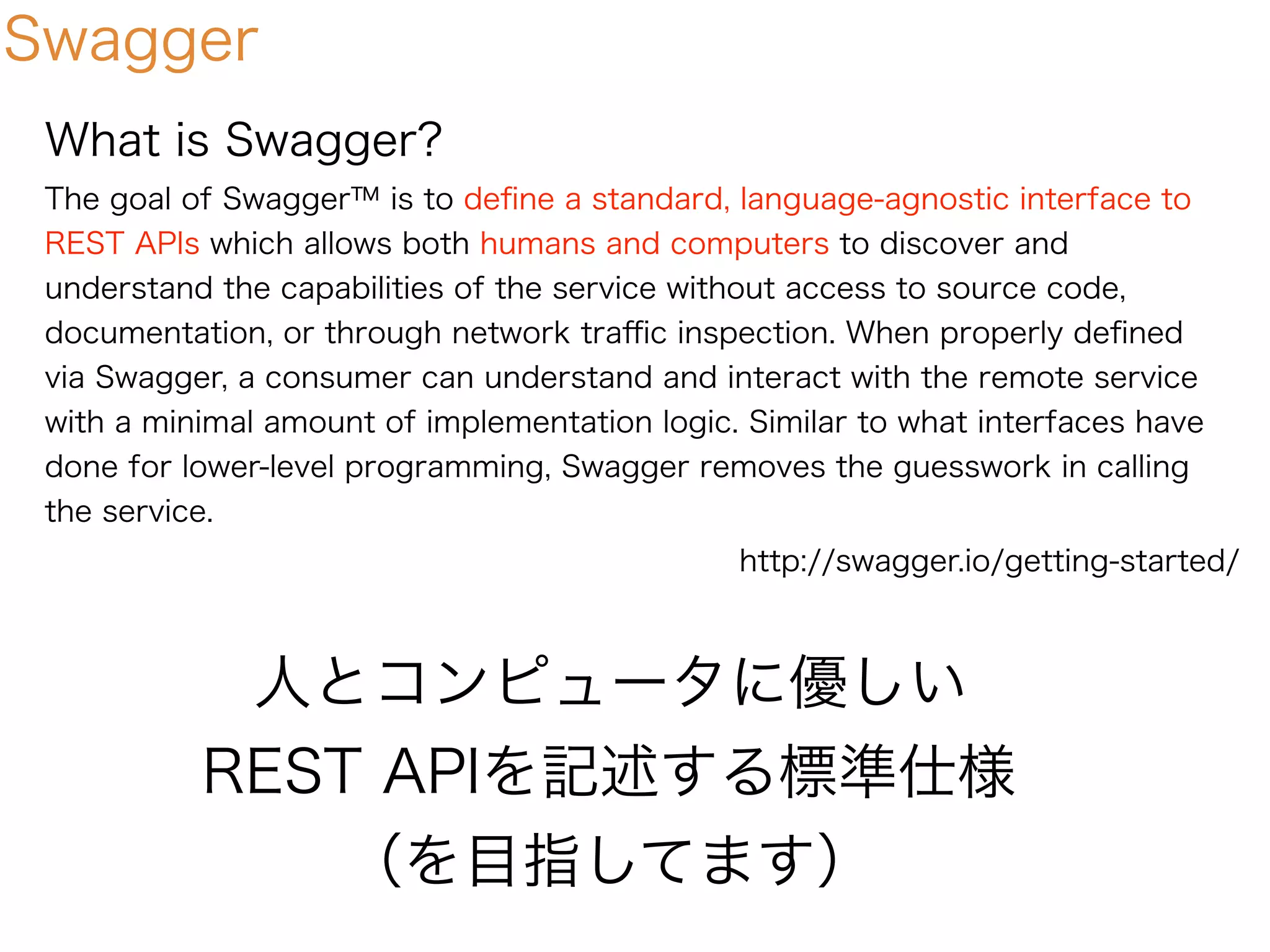 Swagger

What is Swagger?

The goal of Swagger™ is to define a standard, language-agnostic interface to REST APIs which allows both humans and computers to discover and understand the capabilities of the service without access to source code, documentation, or through network traffic inspection. When properly defined via Swagger, a consumer can understand and interact with the remote service with a minimal amount of implementation logic. Similar to what interfaces have done for lower-level programming, Swagger removes the guesswork in calling the service.

http://swagger.io/getting-started/

人とコンピュータに優しい
REST APIを記述する標準仕様
(を目指してます)